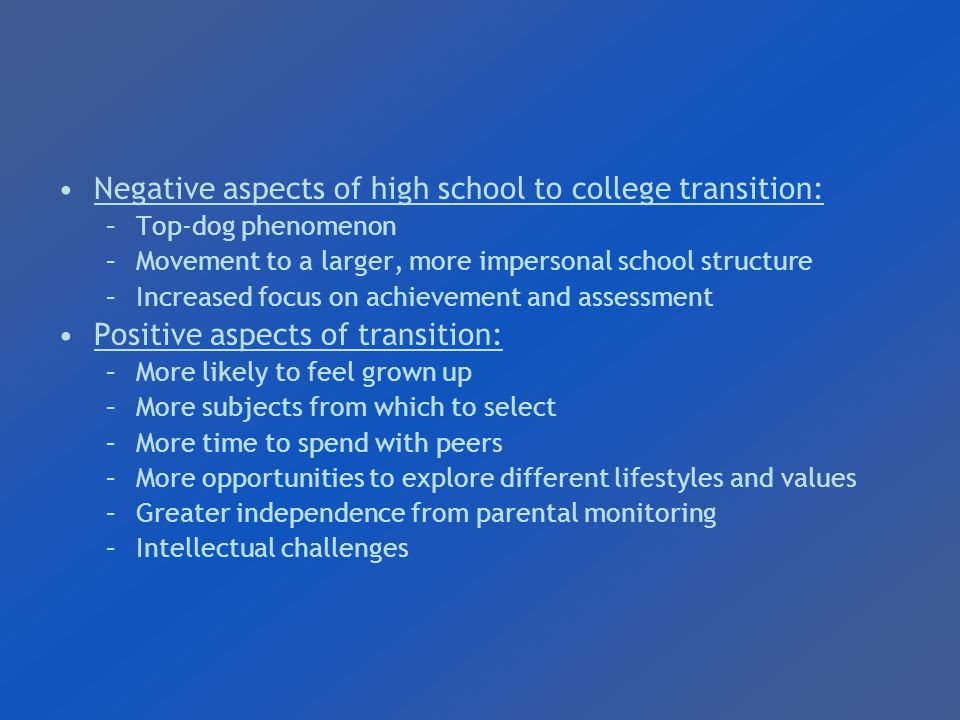 • Negative aspects of high school to college transition:
– Top-dog phenomenon
– Movement to a larger, more impersonal school structure
– Increased focus on achievement and assessment
• Positive aspects of transition:
– More likely to feel grown up
– More subjects from which to select
– More time to spend with peers
– More opportunities to explore different lifestyles and values
– Greater independence from parental monitoring
– Intellectual challenges